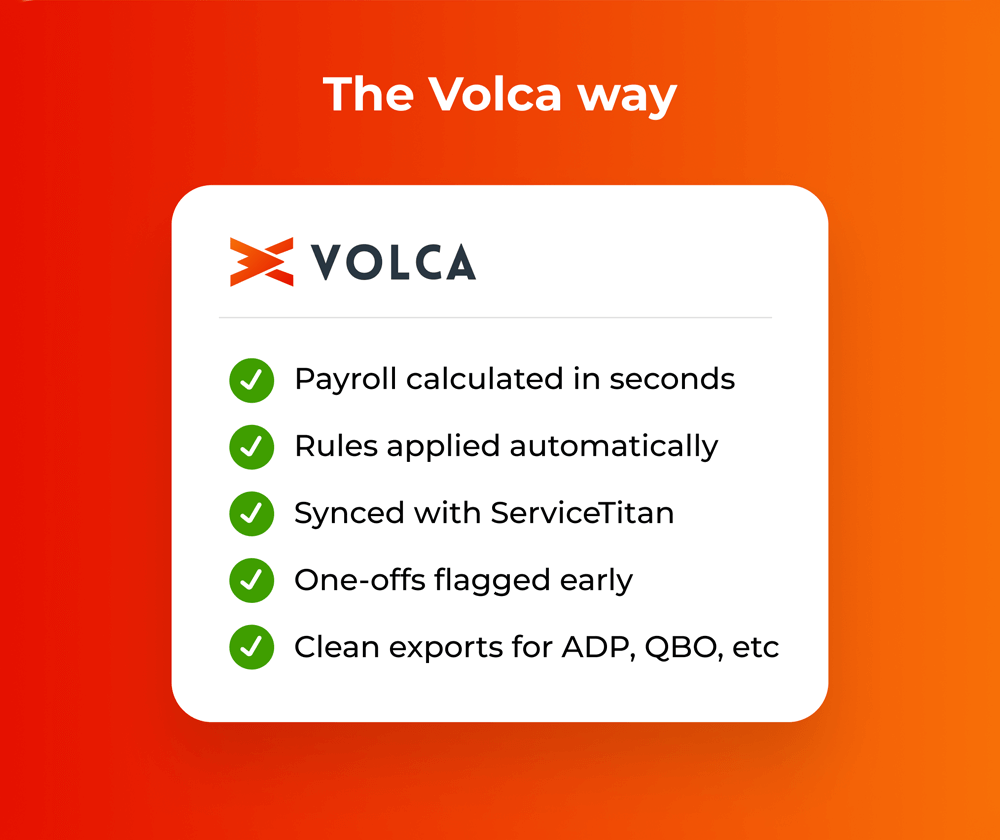 The Volca way

VOLCA

Payroll calculated in seconds

Rules applied automatically

Synced with ServiceTitan

One-offs flagged early

Clean exports for ADP, QBO, etc